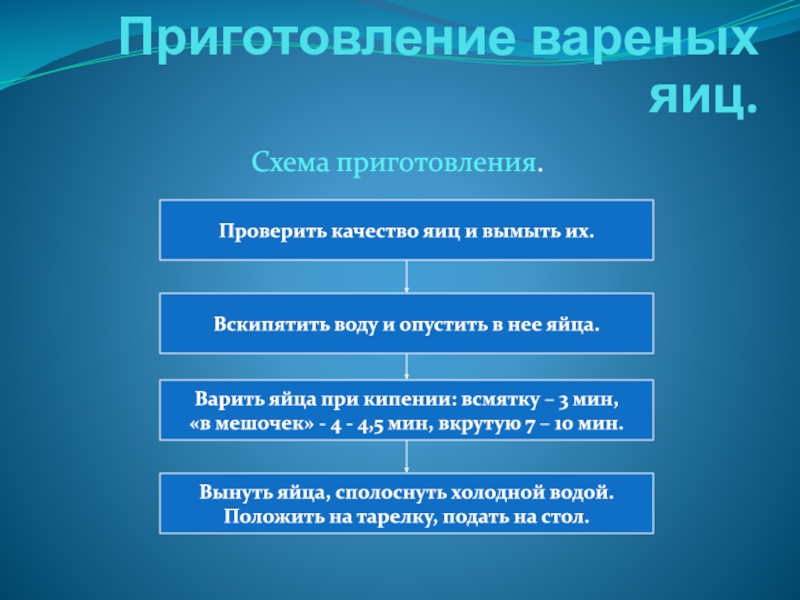 Приготовление вареных яиц.

Схема приготовления.

Проверить качество яиц и вымыть их.

Вскипятить воду и опустить в нее яйца.

Варить яйца при кипении: всмятку – 3 мин, «в мешочек» - 4 - 4,5 мин, вкрутую 7 – 10 мин.

Вынуть яйца, сполоснуть холодной водой. Положить на тарелку, подать на стол.